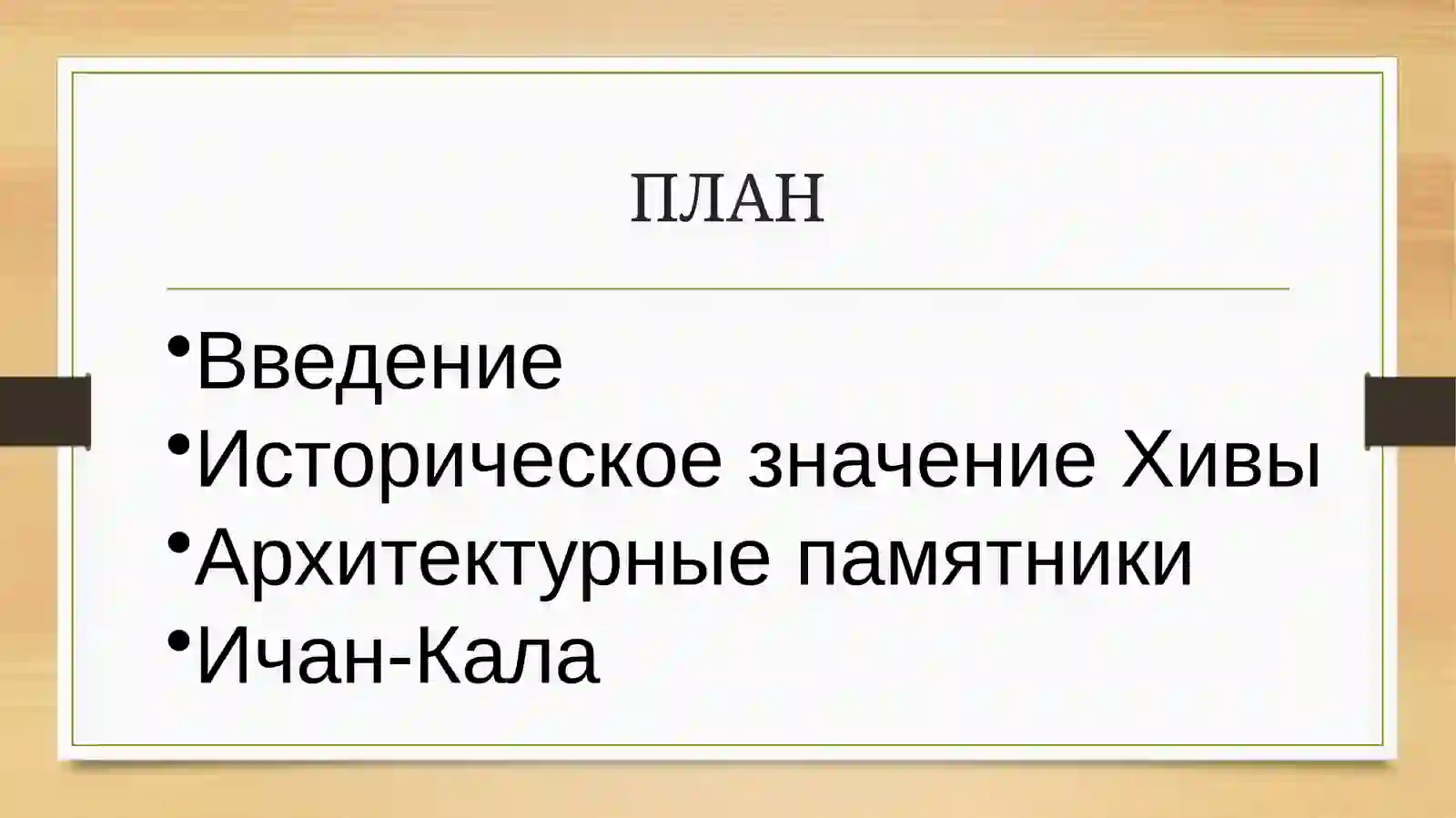 ПЛАН

•Введение
•Историческое значение Хивы
•Архитектурные памятники
•Ичан-Кала